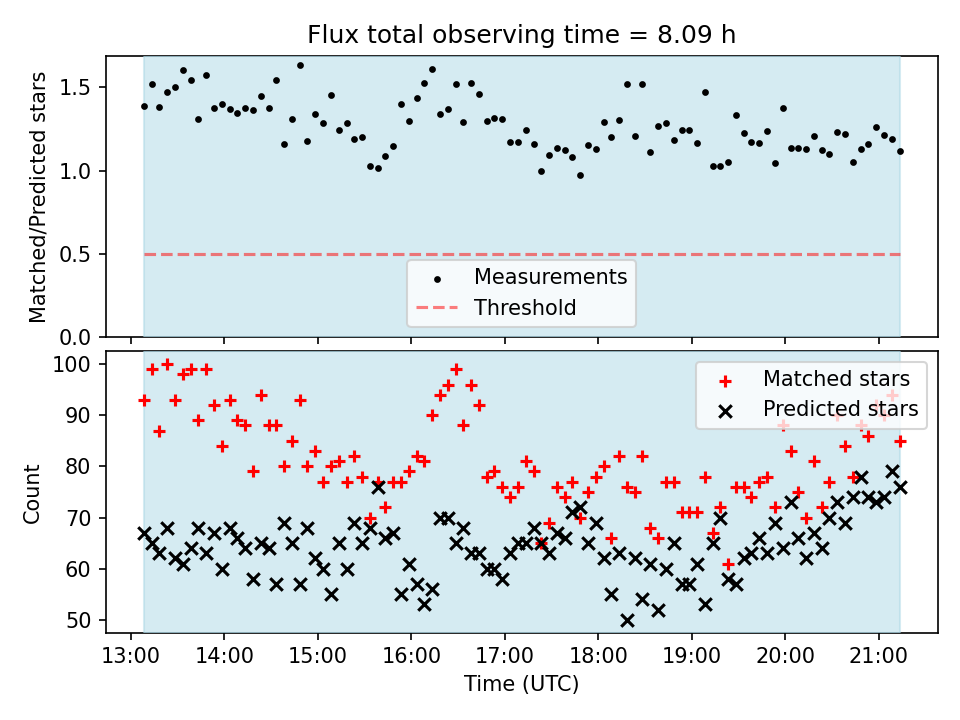 Flux total observing time = 8.09 h

Matched/Predicted stars

1.5
1.0
0.5
0.0

Measurements
Threshold

Count

100
90
80
70
60
50

Matched stars
Predicted stars

13:00 14:00 15:00 16:00 17:00 18:00 19:00 20:00 21:00

Time (UTC)